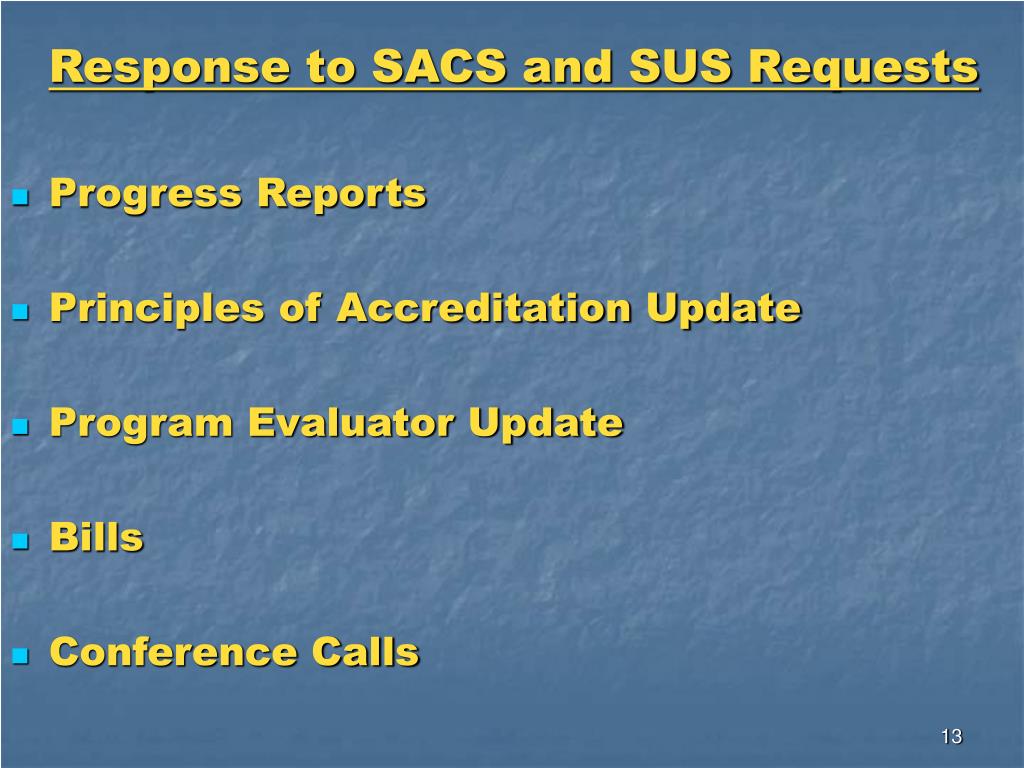 Response to SACS and SUS Requests

- Progress Reports
- Principles of Accreditation Update
- Program Evaluator Update
- Bills
- Conference Calls

13